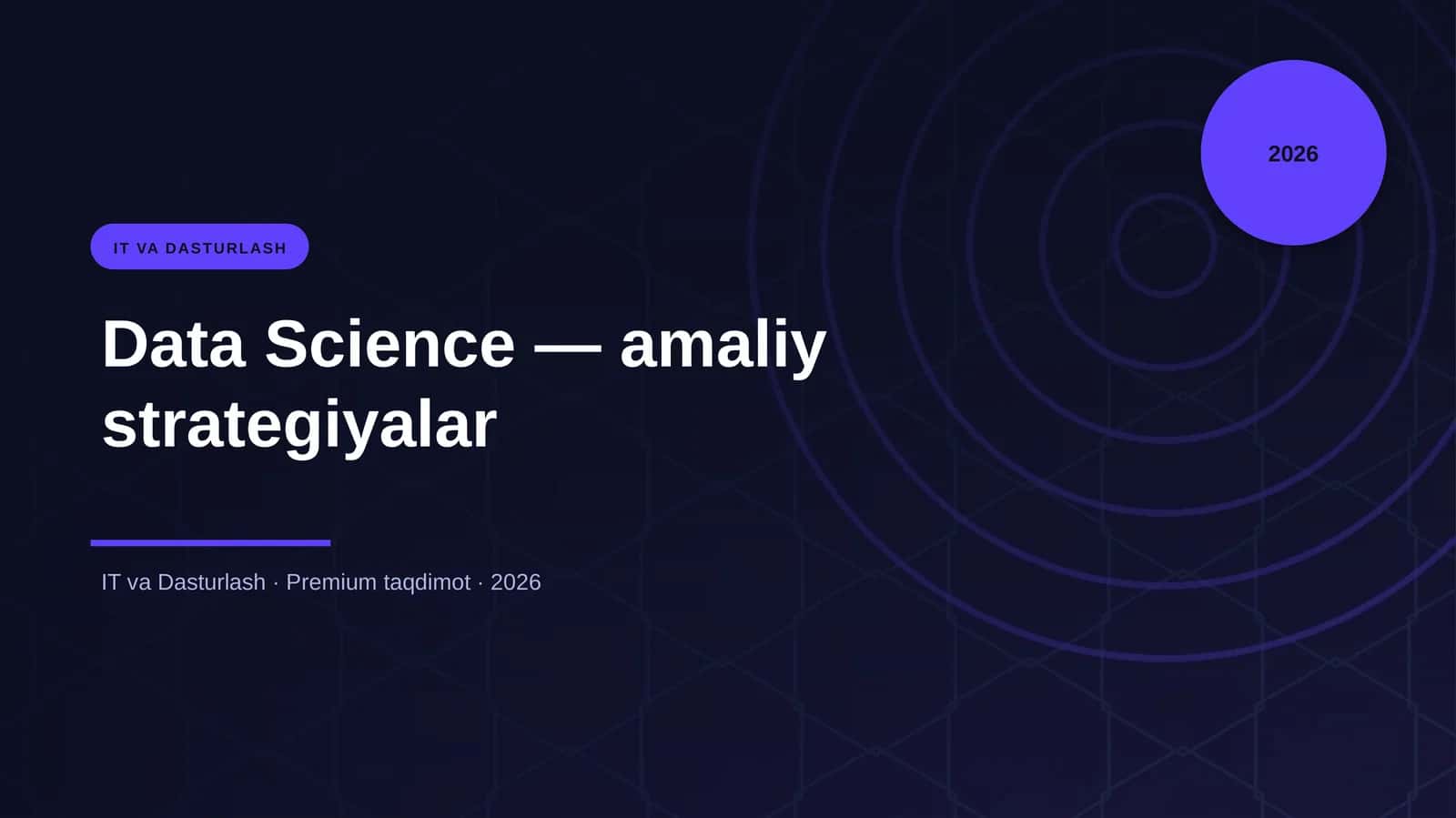 2026

IT VA DASTURLASH

Data Science — amaliy strategiyalar

IT va Dasturlash · Premium taqdimot · 2026